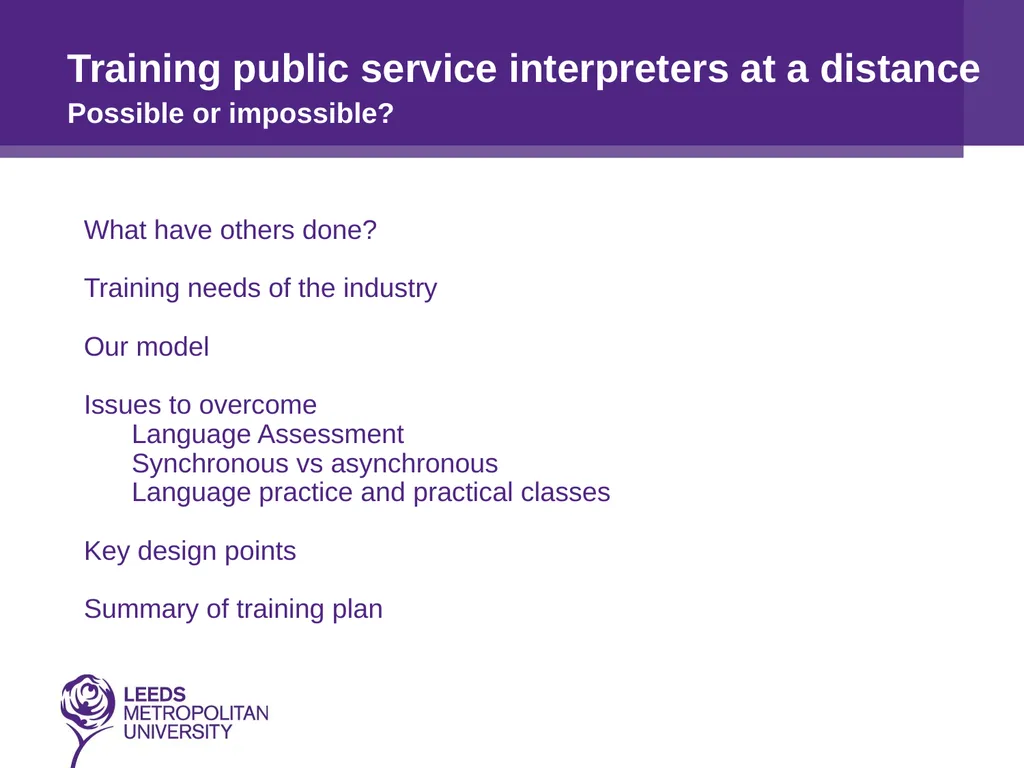 Training public service interpreters at a distance
Possible or impossible?

What have others done?

Training needs of the industry

Our model

Issues to overcome
Language Assessment
Synchronous vs asynchronous
Language practice and practical classes

Key design points

Summary of training plan

LEEDS
METROPOLITAN
UNIVERSITY